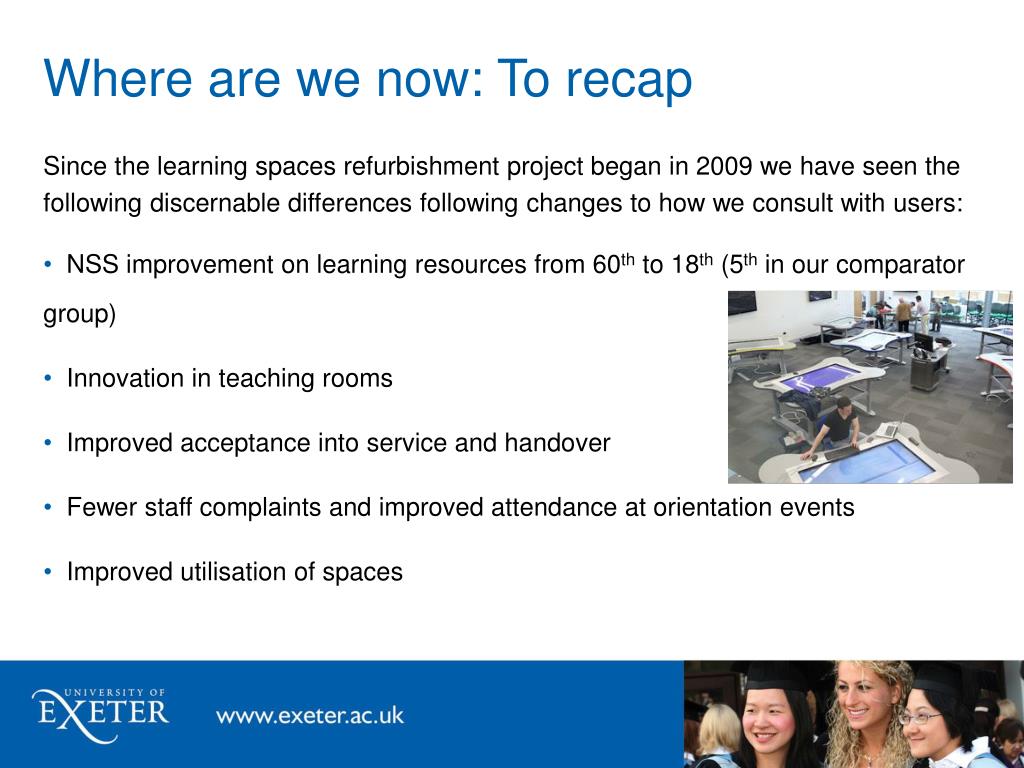 Where are we now: To recap

Since the learning spaces refurbishment project began in 2009 we have seen the following discernable differences following changes to how we consult with users:

• NSS improvement on learning resources from 60$^{th}$ to 18$^{th}$ (5$^{th}$ in our comparator group)

• Innovation in teaching rooms

• Improved acceptance into service and handover

• Fewer staff complaints and improved attendance at orientation events

• Improved utilisation of spaces

UNIVERSITY OF EXETER

www.exeter.ac.uk